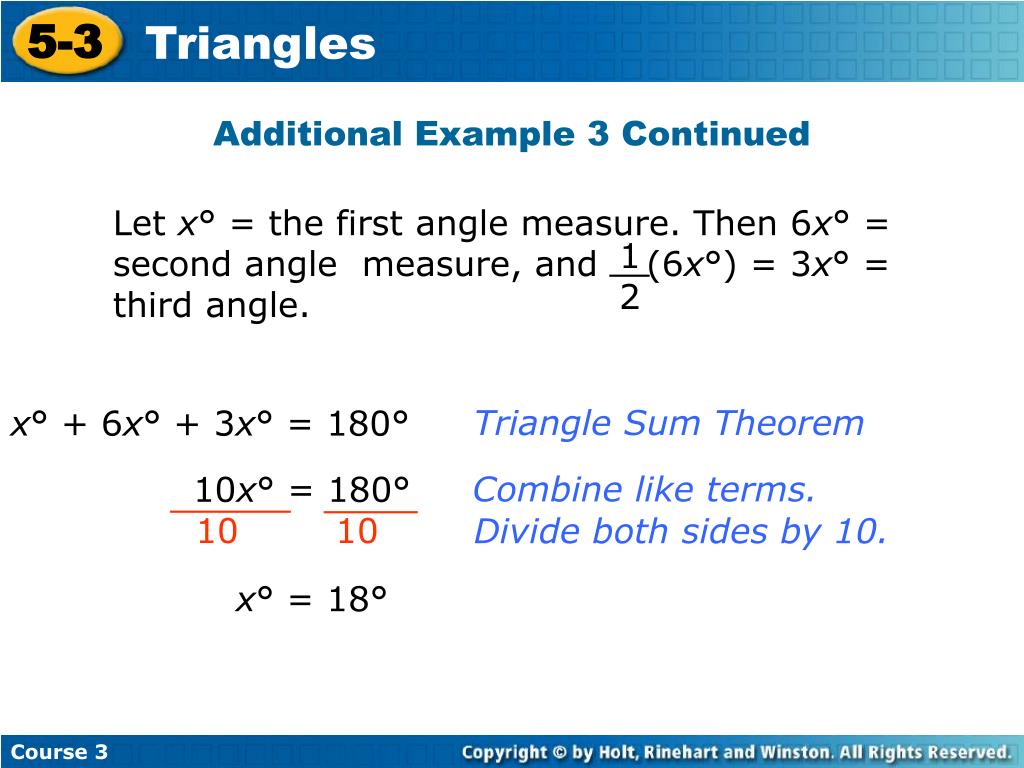 5-3 Triangles

Additional Example 3 Continued

Let $x°$ = the first angle measure. Then $6x°$ = second angle measure, and $\frac{1}{2}(6x°) = 3x°$ = third angle.

$x° + 6x° + 3x° = 180°$ Triangle Sum Theorem

$\frac{10x°}{10} = \frac{180°}{10}$ Combine like terms. Divide both sides by 10.

$x° = 18°$

Course 3

Copyright © by Holt, Rinehart and Winston. All Rights Reserved.